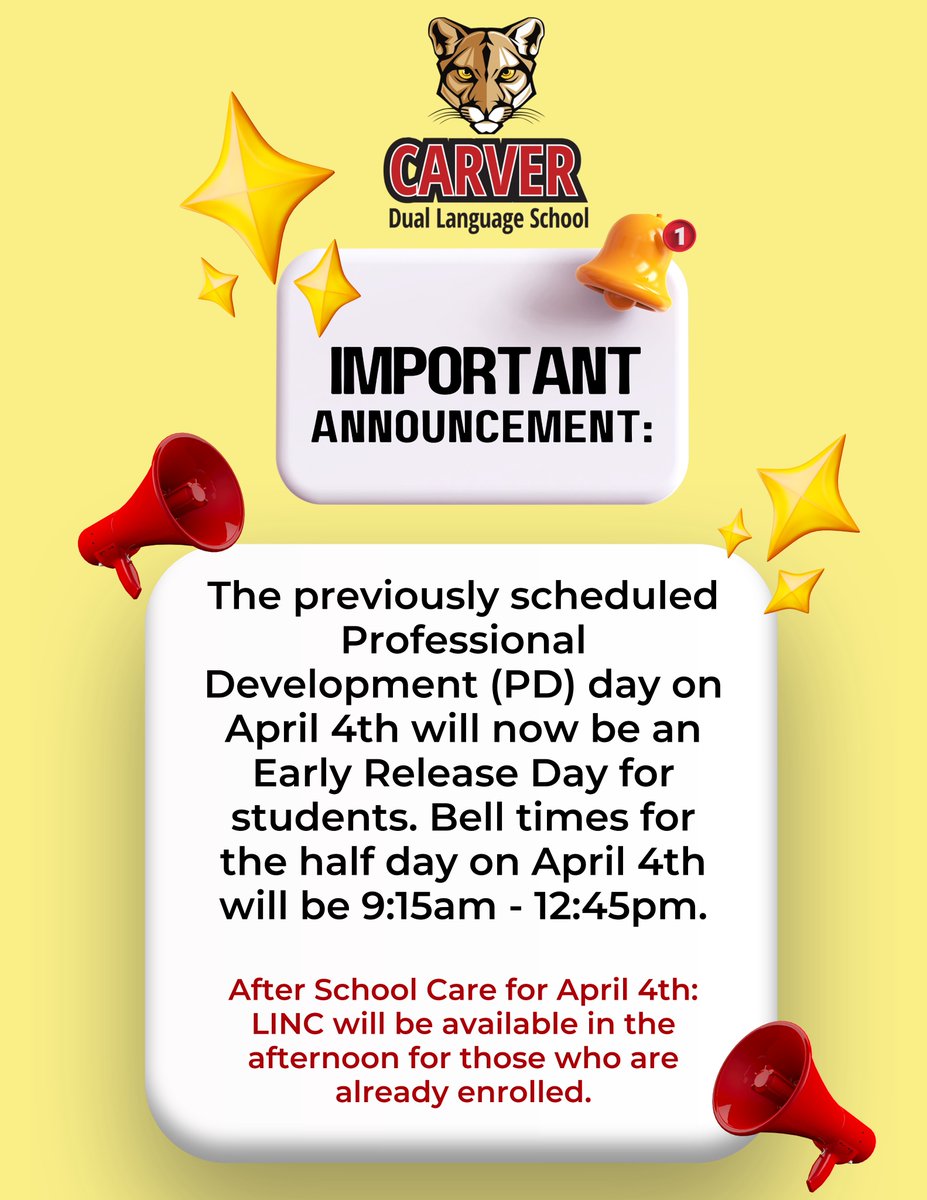 CARVER
Dual Language School

1

IMPORTANT
ANNOUNCEMENT:

The previously scheduled Professional Development (PD) day on April 4th will now be an Early Release Day for students. Bell times for the half day on April 4th will be 9:15am - 12:45pm.

After School Care for April 4th: LINC will be available in the afternoon for those who are already enrolled.